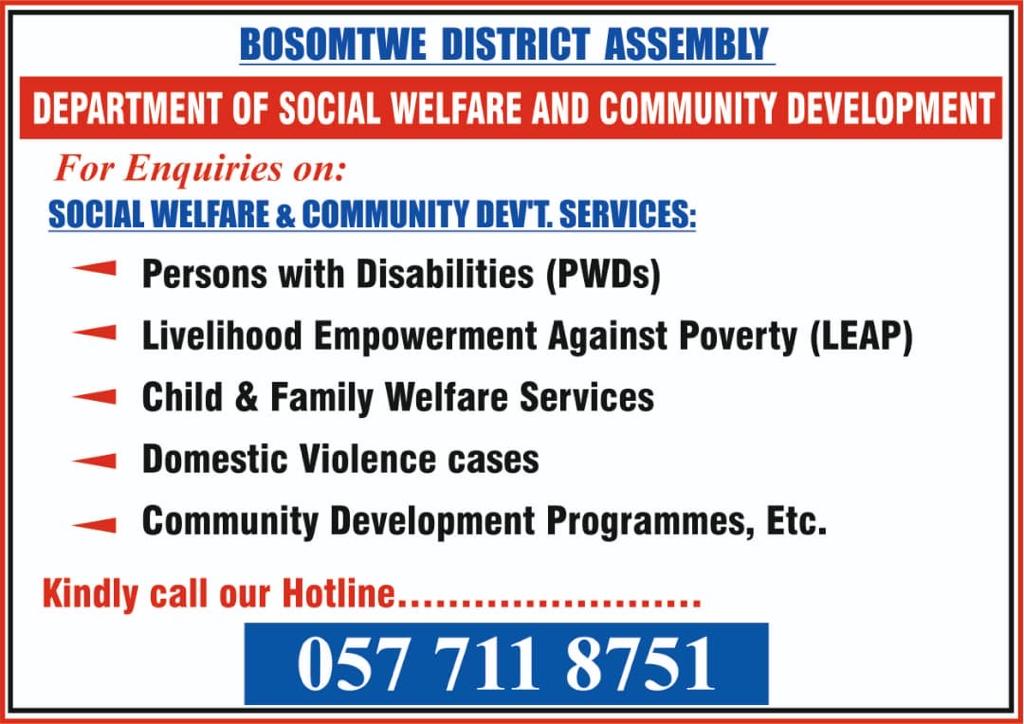 BOSOMTWE DISTRICT ASSEMBLY

DEPARTMENT OF SOCIAL WELFARE AND COMMUNITY DEVELOPMENT

For Enquiries on:

SOCIAL WELFARE & COMMUNITY DEV'T. SERVICES:

Persons with Disabilities (PWDs)

Livelihood Empowerment Against Poverty (LEAP)

Child & Family Welfare Services

Domestic Violence cases

Community Development Programmes, Etc.

Kindly call our Hotline

057 711 8751